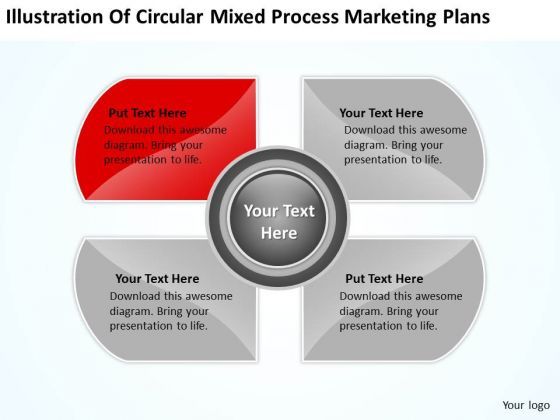 Illustration Of Circular Mixed Process Marketing Plans

Put Text Here
Download this awesome diagram. Bring your presentation to life.

Your Text Here
Download this awesome diagram. Bring your presentation to life.

Your Text Here

Your Text Here
Download this awesome diagram. Bring your presentation to life.

Put Text Here
Download this awesome diagram. Bring your presentation to life.

Your logo